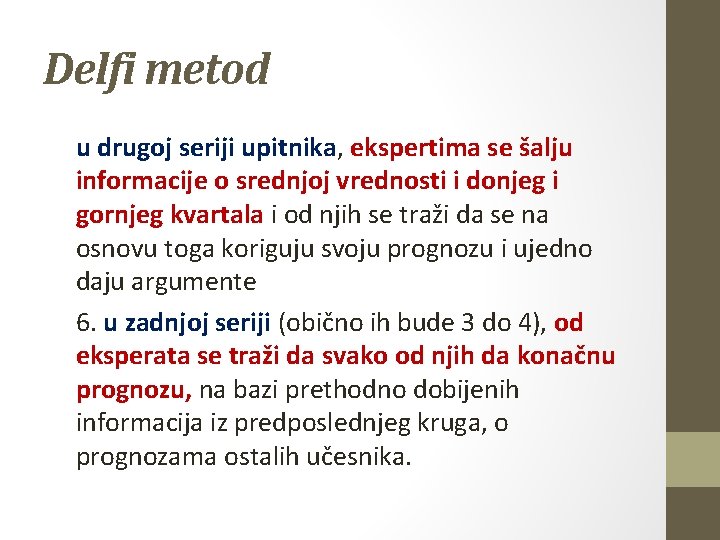 Delfi metod

u drugoj seriji upitnika, ekspertima se šalju informacije o srednjoj vrednosti i donjeg i gornjeg kvartala i od njih se traži da se na osnovu toga koriguju svoju prognozu i ujedno daju argumente

6. u zadnjoj seriji (obično ih bude 3 do 4), od eksperata se traži da svako od njih da konačnu prognozu, na bazi prethodno dobijenih informacija iz predposlednjeg kruga, o prognozama ostalih učesnika.